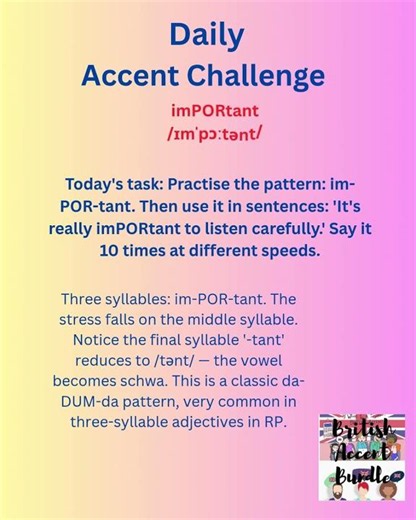 Daily
Accent Challenge

imPORtant
/ɪmˈpɔːtənt/

Today's task: Practise the pattern: im-POR-tant. Then use it in sentences: 'It's really imPORtant to listen carefully.' Say it 10 times at different speeds.

Three syllables: im-POR-tant. The stress falls on the middle syllable. Notice the final syllable '-tant' reduces to /tənt/ — the vowel becomes schwa. This is a classic da-DUM-da pattern, very common in three-syllable adjectives in RP.

British Accent Bundle